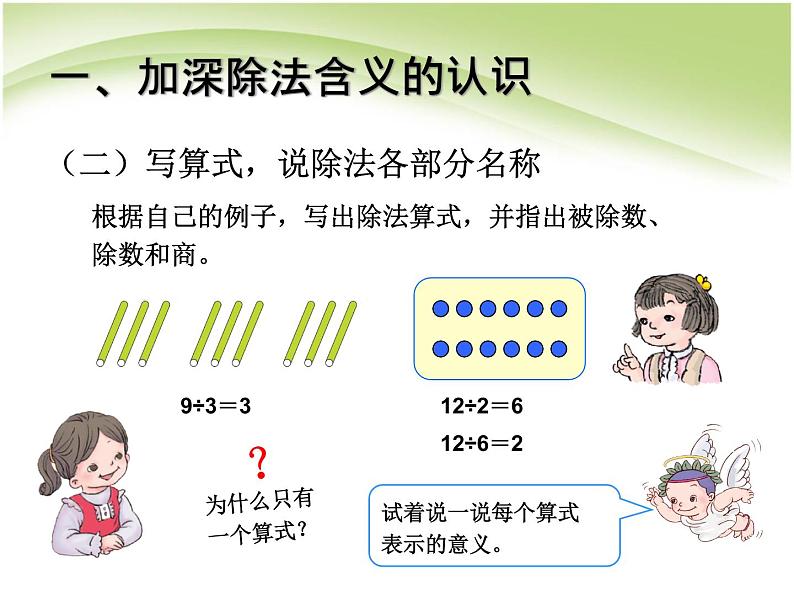 一、加深除法含义的认识

（二）写算式，说除法各部分名称

根据自己的例子，写出除法算式，并指出被除数、除数和商。

$9÷3=3$

$12÷2=6$

$12÷6=2$

？
为什么只有一个算式？

试着说一说每个算式表示的意义。